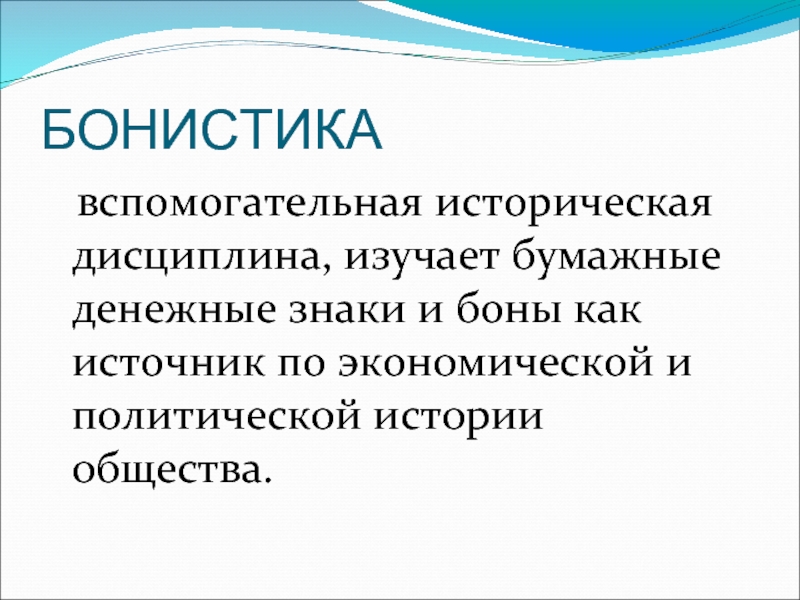 БОНИСТИКА

вспомогательная историческая дисциплина, изучает бумажные денежные знаки и боны как источник по экономической и политической истории общества.